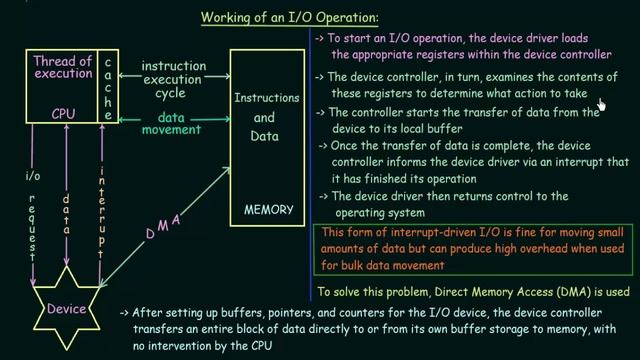 Working of an I/O Operation:

Thread of execution

CPU

cache

instruction execution cycle

data movement

Instructions and Data

MEMORY

i/o request

data

interrupt

DMA

Device

-> To start an I/O operation, the device driver loads the appropriate registers within the device controller

-> The device controller, in turn, examines the contents of these registers to determine what action to take

-> The controller starts the transfer of data from the device to its local buffer

-> Once the transfer of data is complete, the device controller informs the device driver via an interrupt that it has finished its operation

-> The device driver then returns control to the operating system

This form of interrupt-driven I/O is fine for moving small amounts of data but can produce high overhead when used for bulk data movement

To solve this problem, Direct Memory Access (DMA) is used

-> After setting up buffers, pointers, and counters for the I/O device, the device controller transfers an entire block of data directly to or from its own buffer storage to memory, with no intervention by the CPU